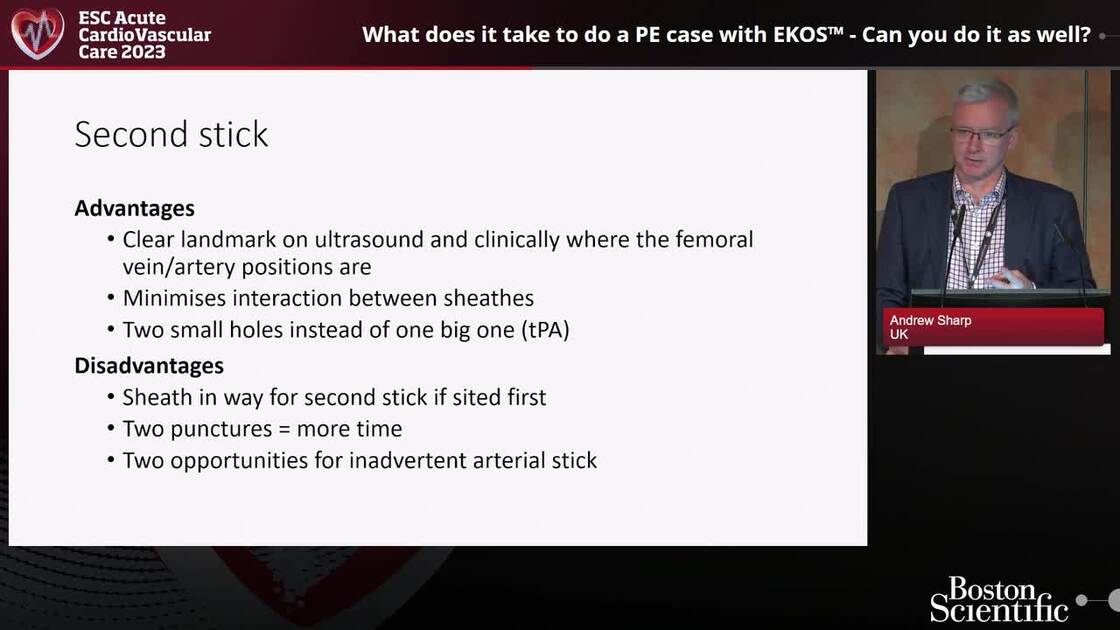 ESC Acute CardioVascular Care 2023

What does it take to do a PE case with EKOS™ - Can you do it as well?

Second stick

Advantages
• Clear landmark on ultrasound and clinically where the femoral vein/artery positions are
• Minimises interaction between sheathes
• Two small holes instead of one big one (tPA)

Disadvantages
• Sheath in way for second stick if sited first
• Two punctures = more time
• Two opportunities for inadvertent arterial stick

Andrew Sharp
UK

Boston Scientific